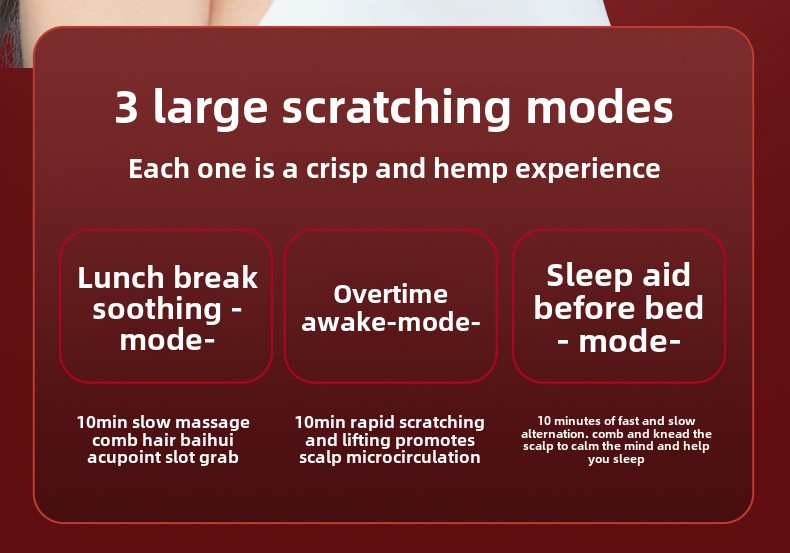 3 large scratching modes

Each one is a crisp and hemp experience

Lunch break soothing - mode-

Overtime awake-mode-

Sleep aid before bed - mode-

10min slow massage comb hair baihui acupoint slot grab

10min rapid scratching and lifting promotes scalp microcirculation

10 minutes of fast and slow alternation. comb and knead the scalp to calm the mind and help you sleep